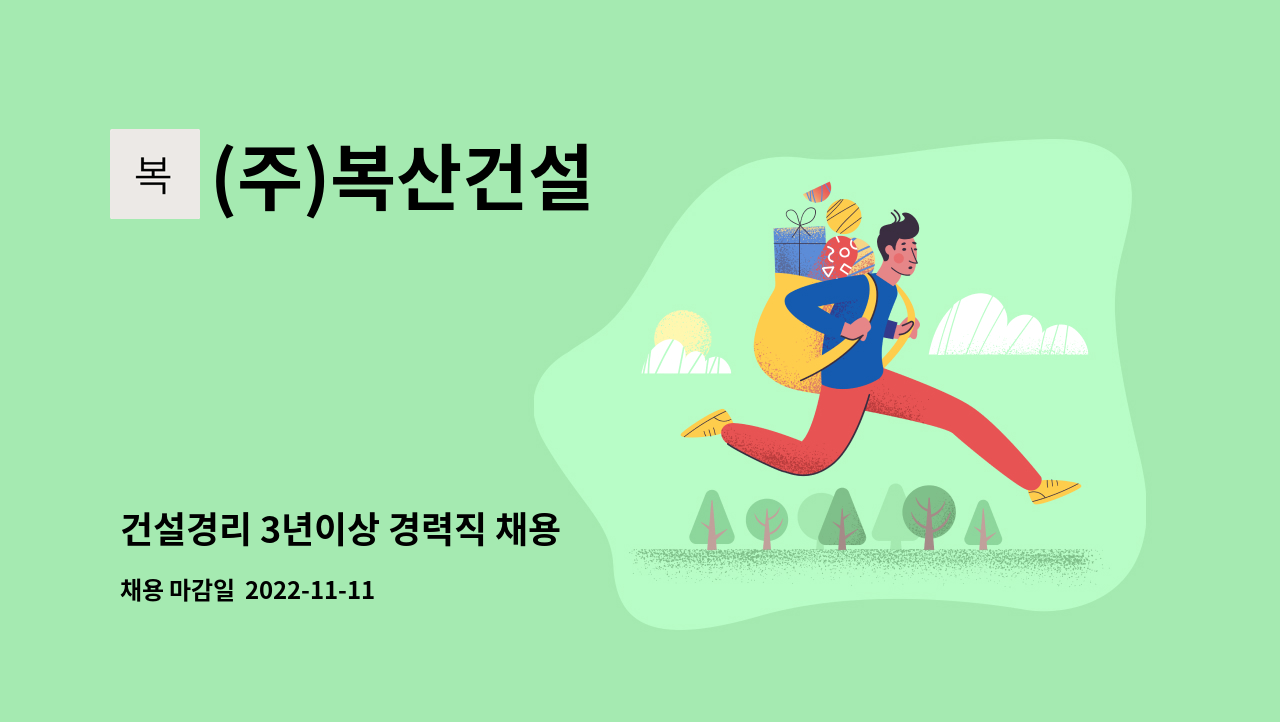 복

(주)복산건설

건설경리 3년이상 경력직 채용

채용 마감일 2022-11-11